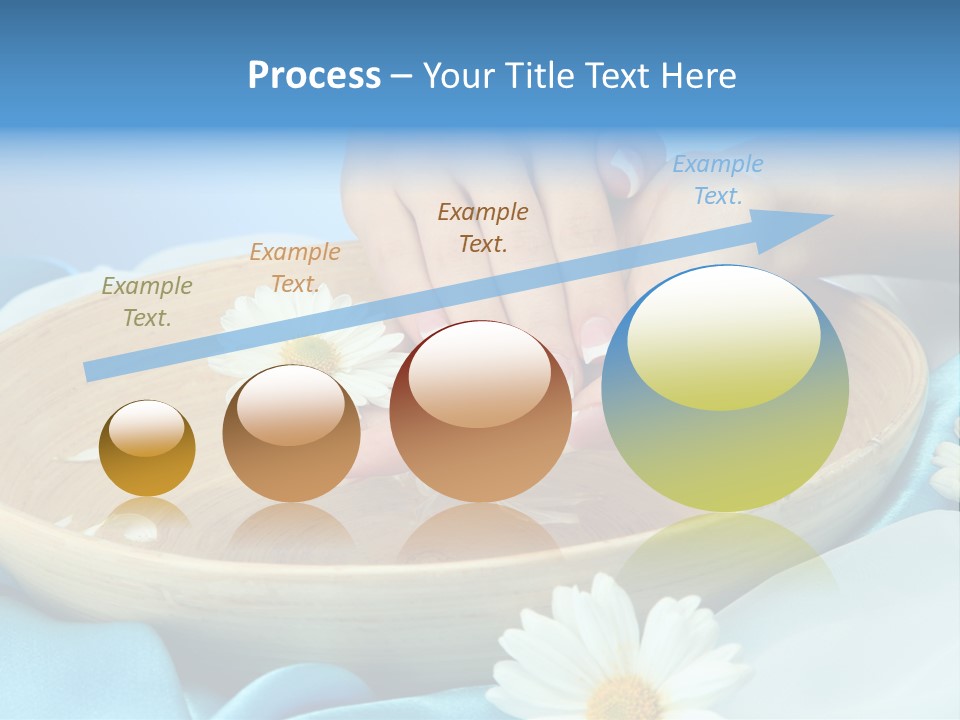 Process – Your Title Text Here

Example Text.

Example Text.

Example Text.

Example Text.